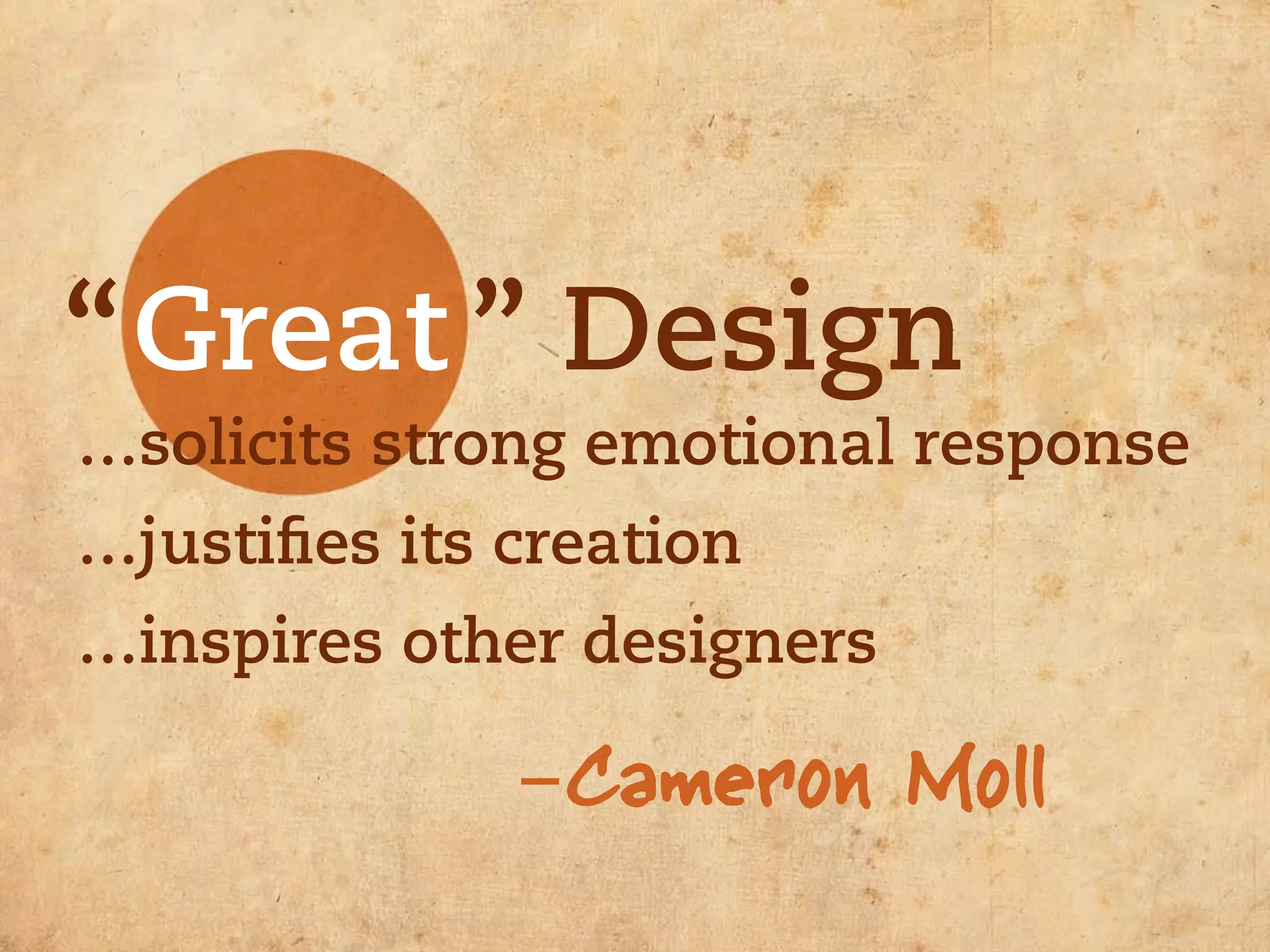 “Great” Design

...solicits strong emotional response

...justifies its creation

...inspires other designers

–Cameron Moll